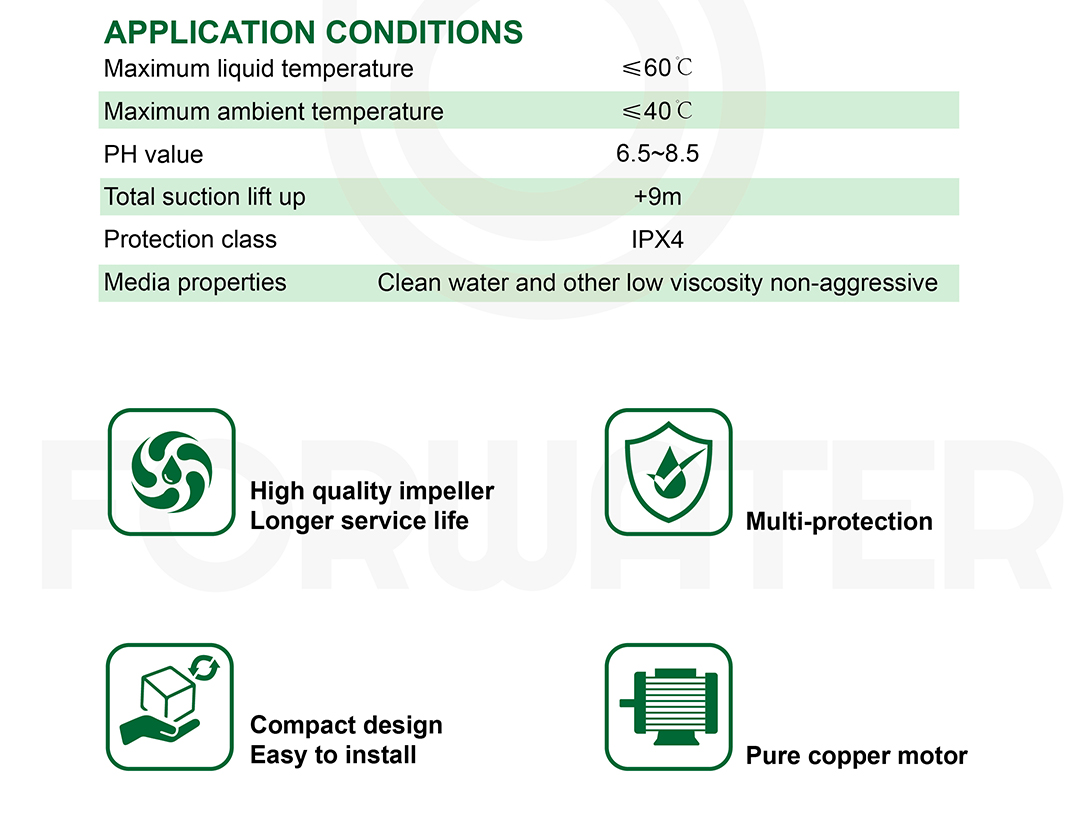 APPLICATION CONDITIONS

| Maximum liquid temperature | ≤60℃ |
|---|---|
| Maximum ambient temperature | ≤40℃ |
| PH value | 6.5~8.5 |
| Total suction lift up | +9m |
| Protection class | IPX4 |
| Media properties | Clean water and other low viscosity non-aggressive |

FORWATER

High quality impeller
Longer service life

Multi-protection

Compact design
Easy to install

Pure copper motor